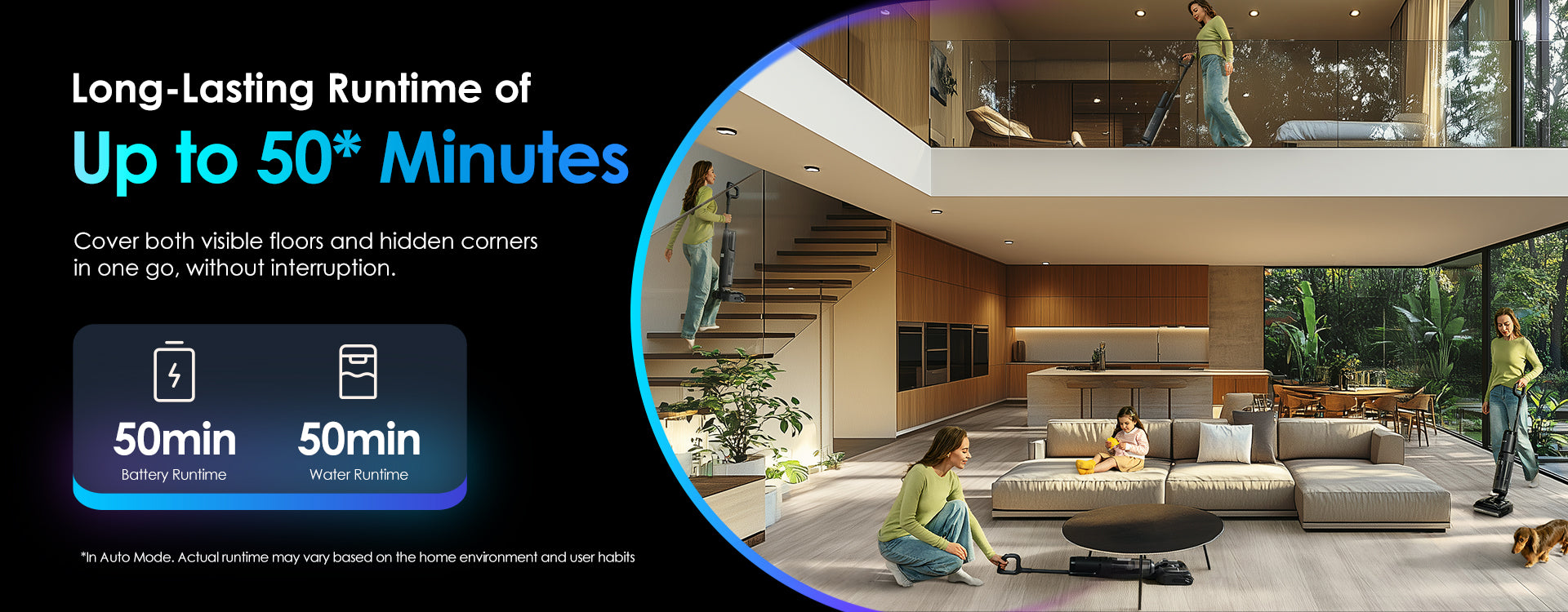 Long-Lasting Runtime of
Up to 50* Minutes

Cover both visible floors and hidden corners in one go, without interruption.

50min
Battery Runtime

50min
Water Runtime

*In Auto Mode. Actual runtime may vary based on the home environment and user habits